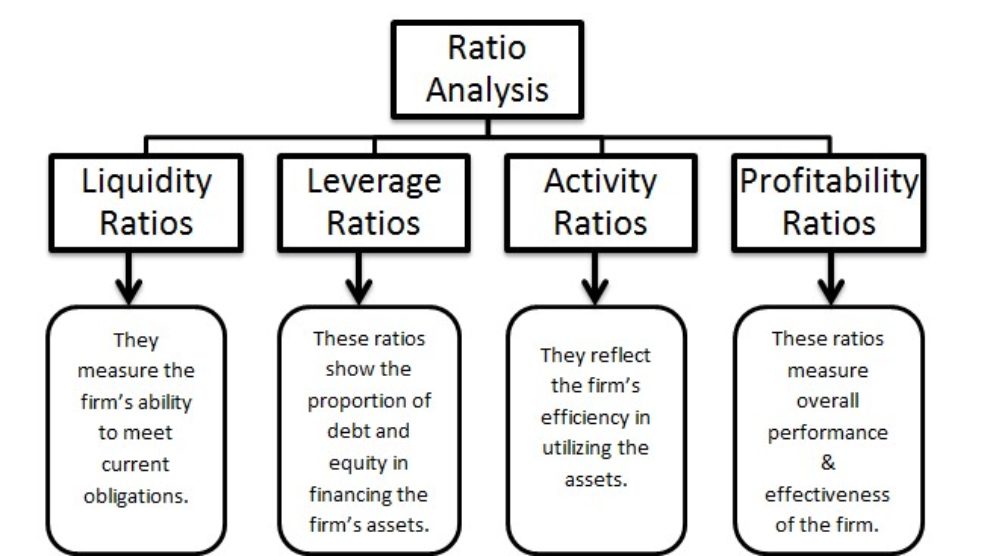 Ratio Analysis

Liquidity Ratios

Leverage Ratios

Activity Ratios

Profitability Ratios

They measure the firm's ability to meet current obligations.

These ratios show the proportion of debt and equity in financing the firm's assets.

They reflect the firm's efficiency in utilizing the assets.

These ratios measure overall performance & effectiveness of the firm.